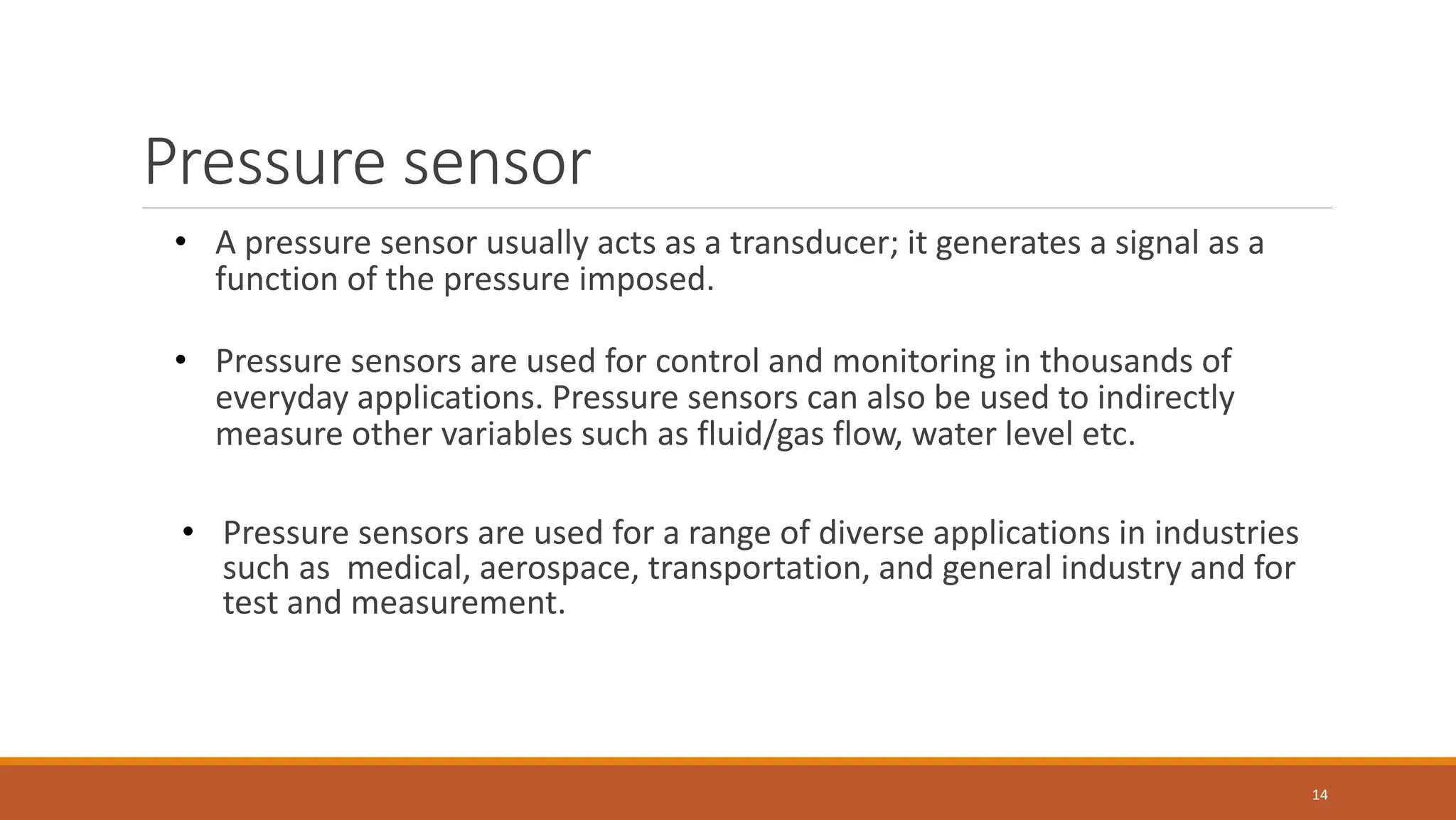 Pressure sensor

• A pressure sensor usually acts as a transducer; it generates a signal as a function of the pressure imposed.

• Pressure sensors are used for control and monitoring in thousands of everyday applications. Pressure sensors can also be used to indirectly measure other variables such as fluid/gas flow, water level etc.

• Pressure sensors are used for a range of diverse applications in industries such as medical, aerospace, transportation, and general industry and for test and measurement.

14